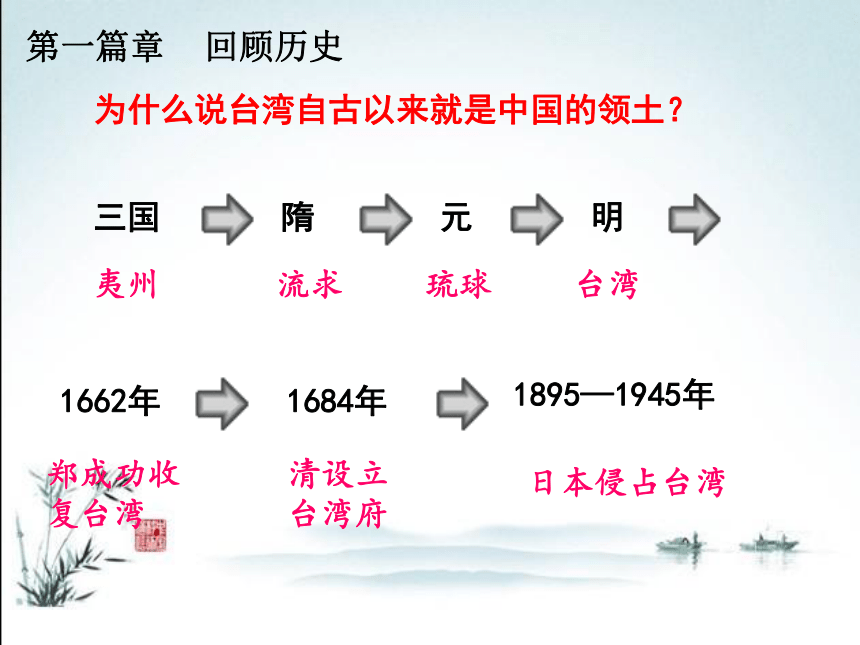 第一篇章　回顾历史

为什么说台湾自古以来就是中国的领土？

三国　隋　元　明

夷州　流求　琉球　台湾

1662年　1684年　1895—1945年

郑成功收复台湾　清设立台湾府　日本侵占台湾